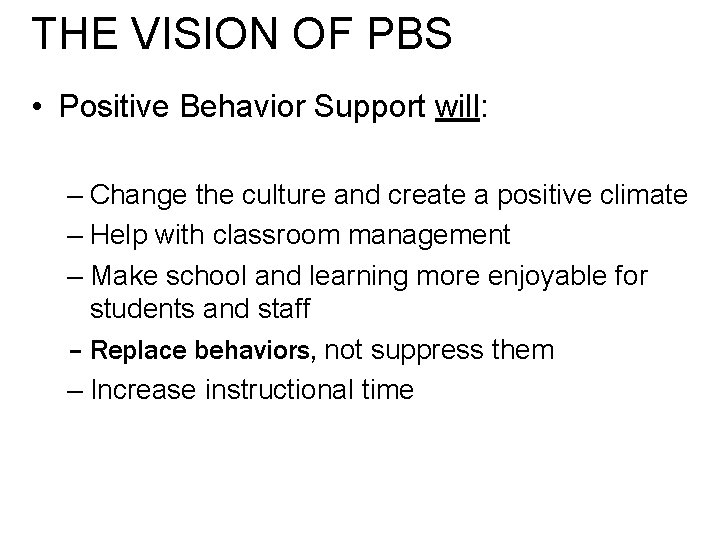 THE VISION OF PBS

• Positive Behavior Support will:

– Change the culture and create a positive climate
– Help with classroom management
– Make school and learning more enjoyable for students and staff
– Replace behaviors, not suppress them
– Increase instructional time